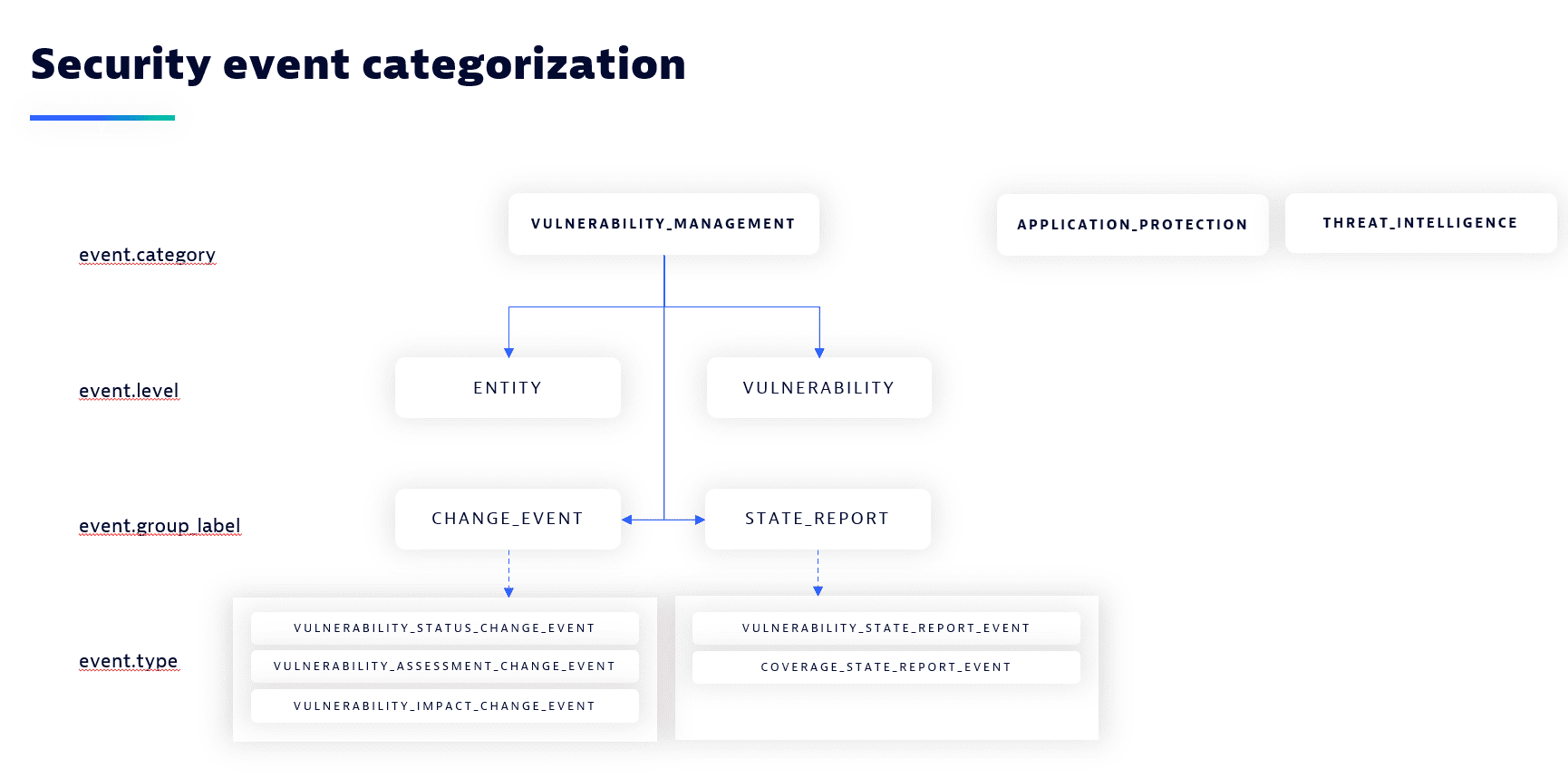 Security event categorization

event.category

VULNERABILITY_MANAGEMENT

APPLICATION_PROTECTION

THREAT_INTELLIGENCE

event.level

ENTITY

VULNERABILITY

event.group_label

CHANGE_EVENT

STATE_REPORT

event.type

VULNERABILITY_STATUS_CHANGE_EVENT

VULNERABILITY_ASSESSMENT_CHANGE_EVENT

VULNERABILITY_IMPACT_CHANGE_EVENT

VULNERABILITY_STATE_REPORT_EVENT

COVERAGE_STATE_REPORT_EVENT